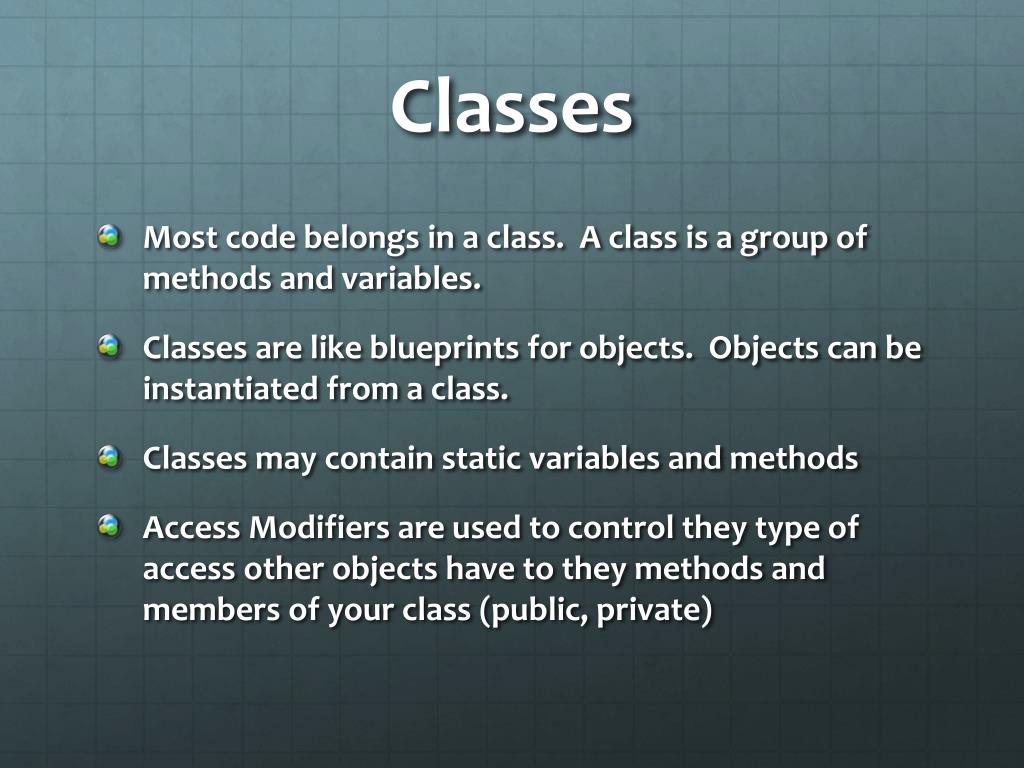 Classes

Most code belongs in a class. A class is a group of methods and variables.

Classes are like blueprints for objects. Objects can be instantiated from a class.

Classes may contain static variables and methods

Access Modifiers are used to control they type of access other objects have to they methods and members of your class (public, private)